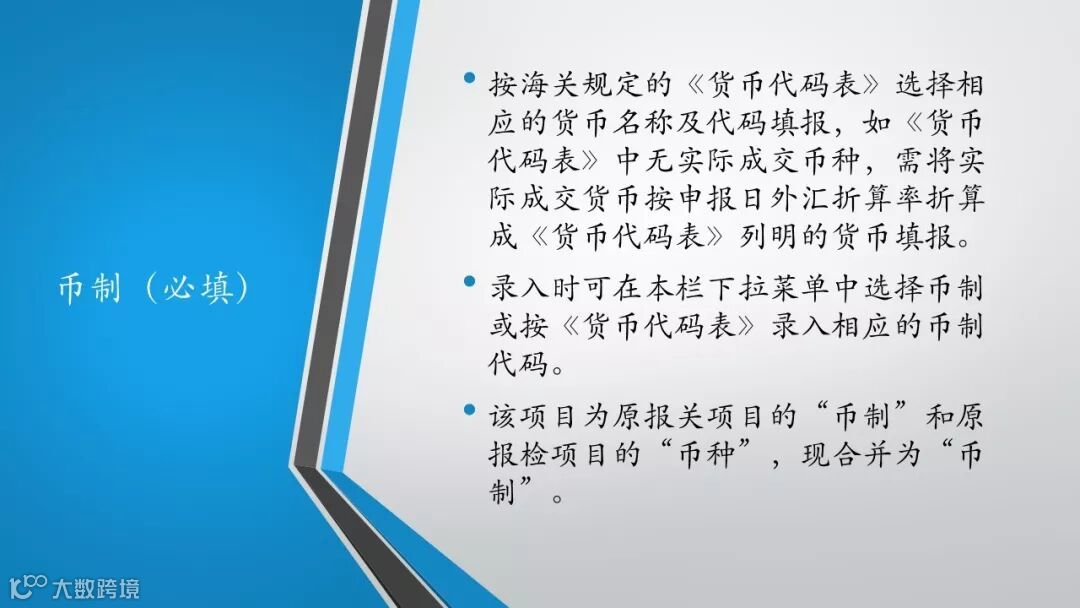 币制（必填）

• 按海关规定的《货币代码表》选择相应的货币名称及代码填报，如《货币代码表》中无实际成交币种，需将实际成交货币按申报日外汇折算率折算成《货币代码表》列明的货币填报。

• 录入时可在本栏下拉菜单中选择币制或按《货币代码表》录入相应的币制代码。

• 该项目为原报关项目的“币制”和原报检项目的“币种”，现合并为“币制”。

大数跨境